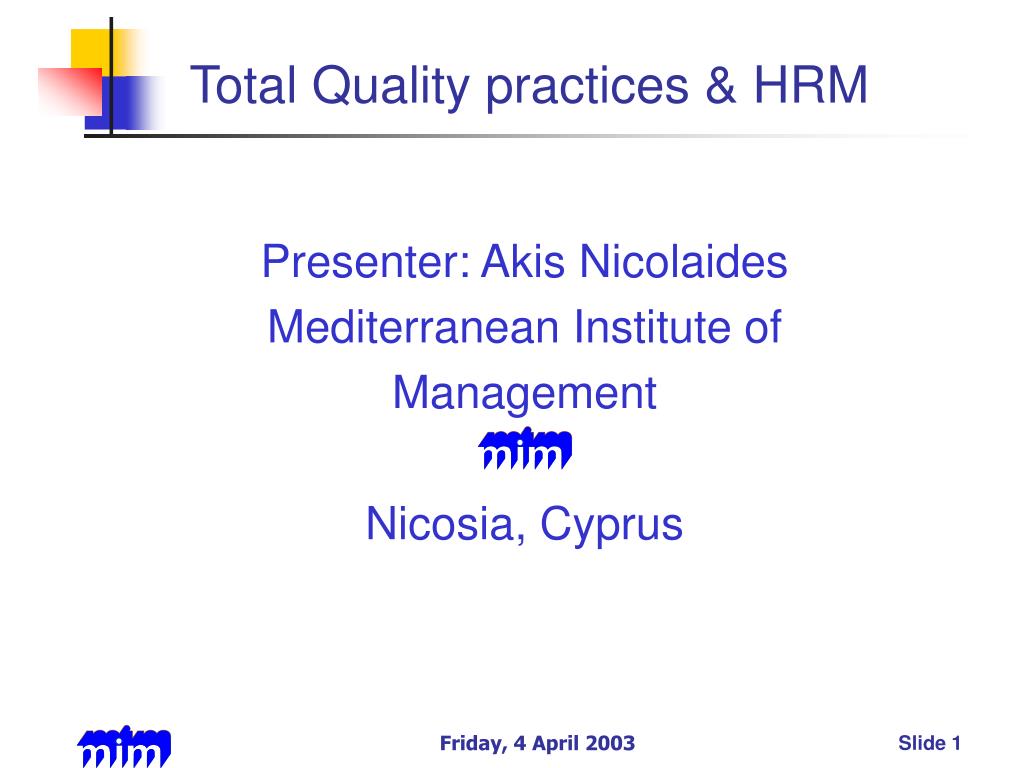 Total Quality practices & HRM

Presenter: Akis Nicolaides
Mediterranean Institute of Management
mim

Nicosia, Cyprus

mim

Friday, 4 April 2003

Slide 1